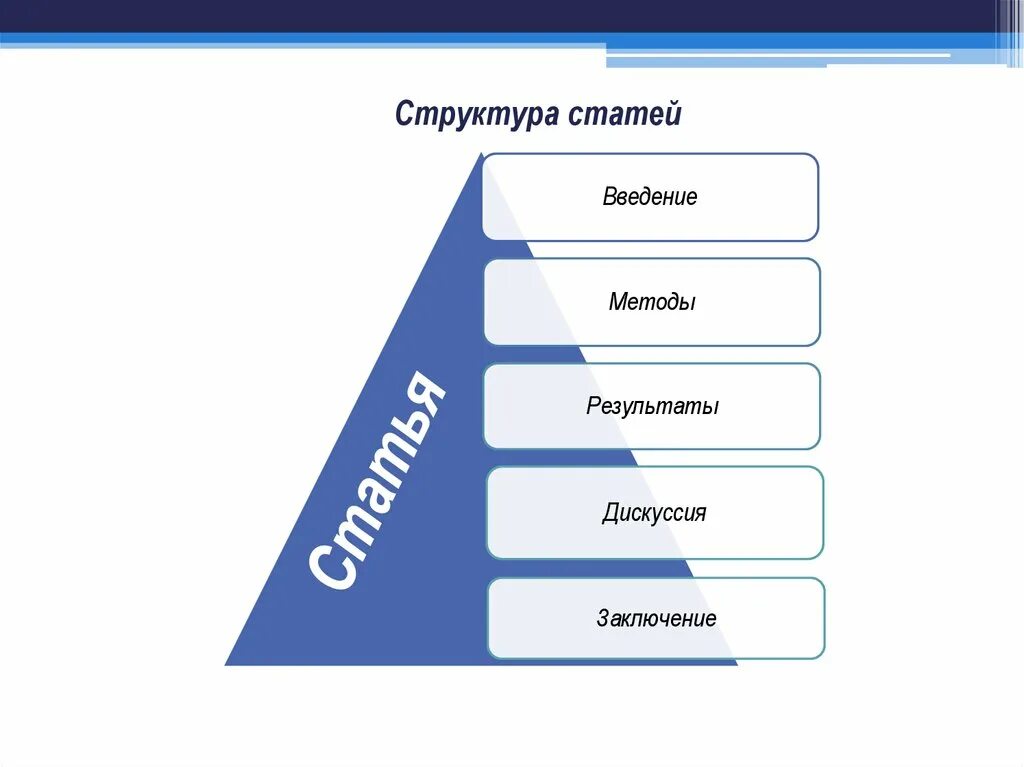 Структура статей

Статья

Введение

Методы

Результаты

Дискуссия

Заключение